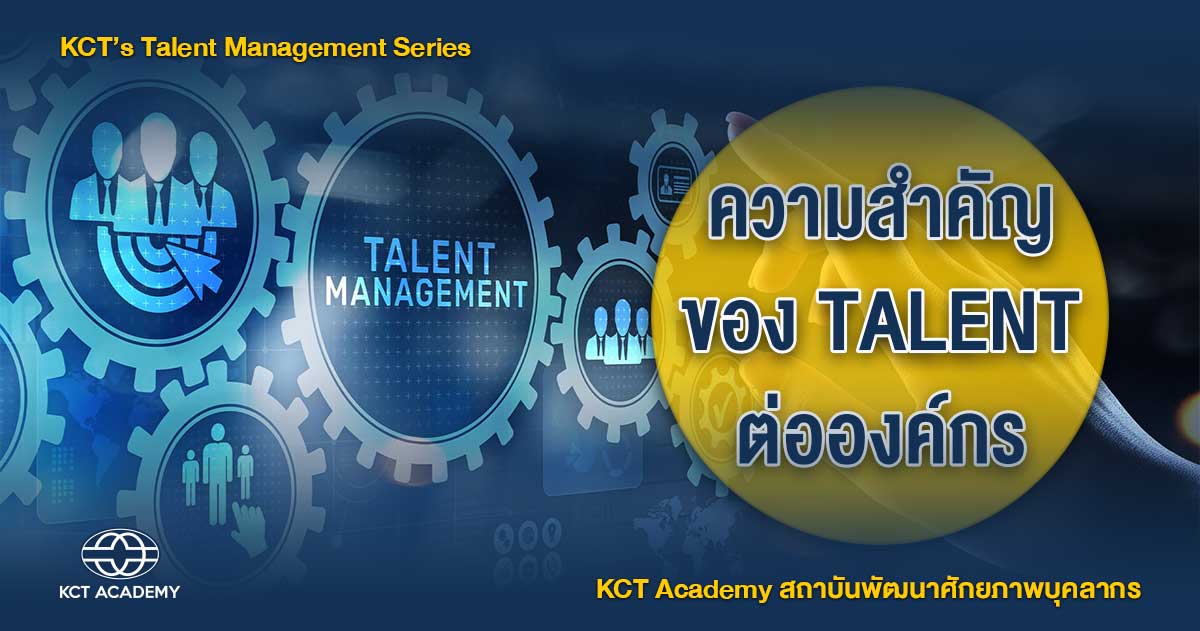 KCT's Talent Management Series

TALENT MANAGEMENT

ความสำคัญ ของ TALENT ต่อองค์กร

KCT ACADEMY

KCT Academy สถาบันพัฒนาศักยภาพบุคลากร